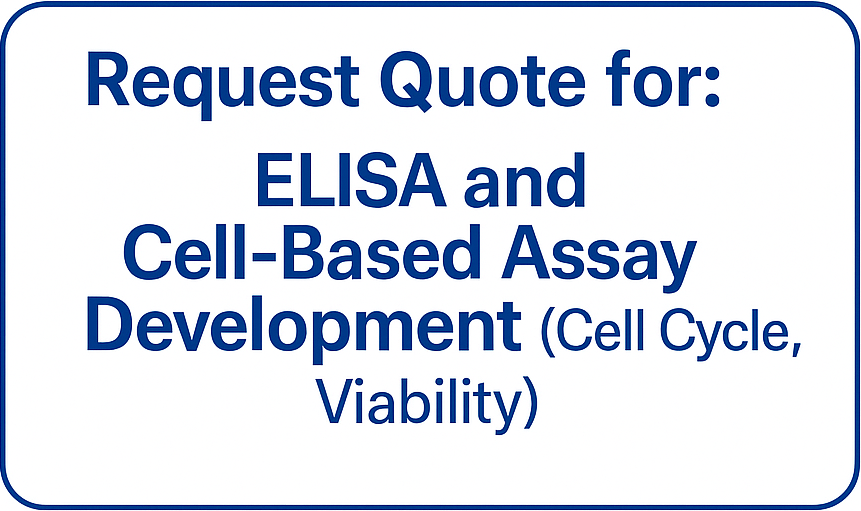 Request Quote for:

ELISA and Cell-Based Assay Development (Cell Cycle, Viability)